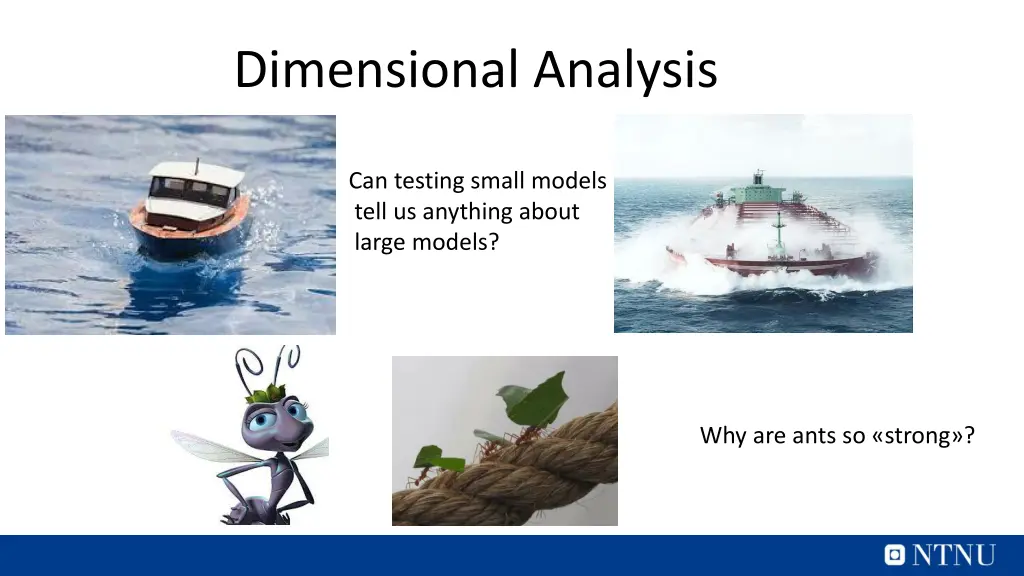 Dimensional Analysis

Can testing small models tell us anything about large models?

Why are ants so «strong»?

NTNU